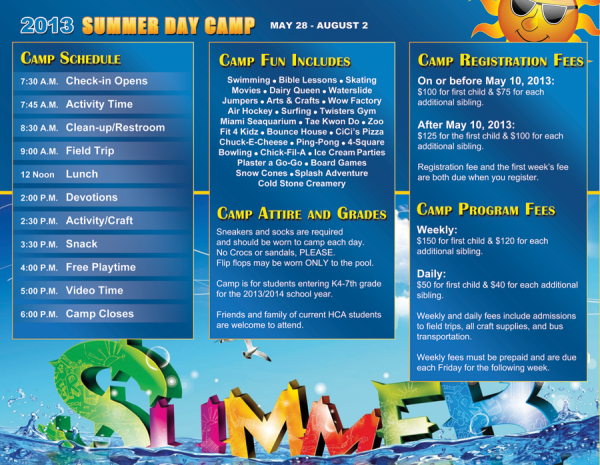 2013 SUMMER DAY CAMP MAY 28 - AUGUST 2

CAMP SCHEDULE

7:30 A.M. Check-in Opens
7:45 A.M. Activity Time
8:30 A.M. Clean-up/Restroom
9:00 A.M. Field Trip
12 Noon Lunch
2:00 P.M. Devotions
2:30 P.M. Activity/Craft
3:30 P.M. Snack
4:00 P.M. Free Playtime
5:00 P.M. Video Time
6:00 P.M. Camp Closes

CAMP FUN INCLUDES

Swimming • Bible Lessons • Skating Movies • Dairy Queen • Waterslide Jumpers • Arts & Crafts • Wow Factory Air Hockey • Surfing • Twisters Gym Miami Seaquarium • Tae Kwon Do • Zoo Fit 4 Kidz • Bounce House • CiCi's Pizza Chuck-E-Cheese • Ping-Pong • 4-Square Bowling • Chick-Fil-A • Ice Cream Parties Plaster a Go-Go • Board Games Snow Cones • Splash Adventure Cold Stone Creamery

CAMP ATTIRE AND GRADES

Sneakers and socks are required and should be worn to camp each day. No Crocs or sandals, PLEASE. Flip flops may be worn ONLY to the pool.

Camp is for students entering K4-7th grade for the 2013/2014 school year.

Friends and family of current HCA students are welcome to attend.

CAMP REGISTRATION FEES

On or before May 10, 2013:
$100 for first child & $75 for each additional sibling.

After May 10, 2013:
$125 for the first child & $100 for each additional sibling.

Registration fee and the first week's fee are both due when you register.

CAMP PROGRAM FEES

Weekly:
$150 for first child & $120 for each additional sibling.

Daily:
$50 for first child & $40 for each additional sibling.

Weekly and daily fees include admissions to field trips, all craft supplies, and bus transportation.

Weekly fees must be prepaid and are due each Friday for the following week.

SUMMER